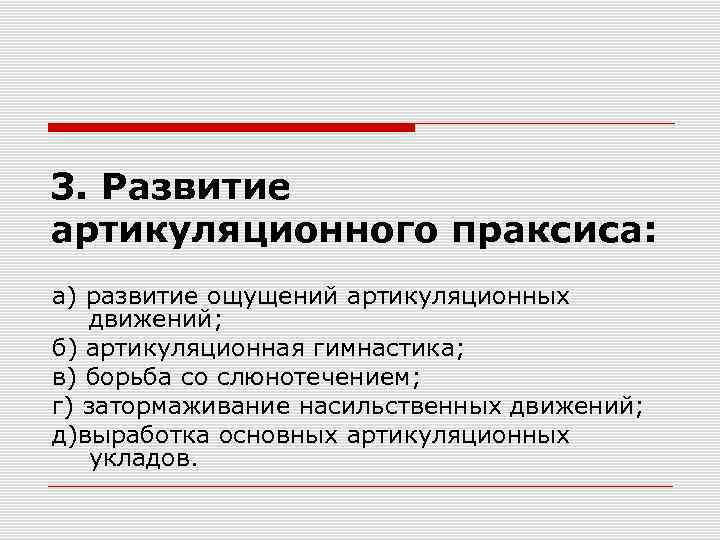 3. Развитие артикуляционного праксиса:

а) развитие ощущений артикуляционных движений;
б) артикуляционная гимнастика;
в) борьба со слюнотечением;
г) затормаживание насильственных движений;
д)выработка основных артикуляционных укладов.